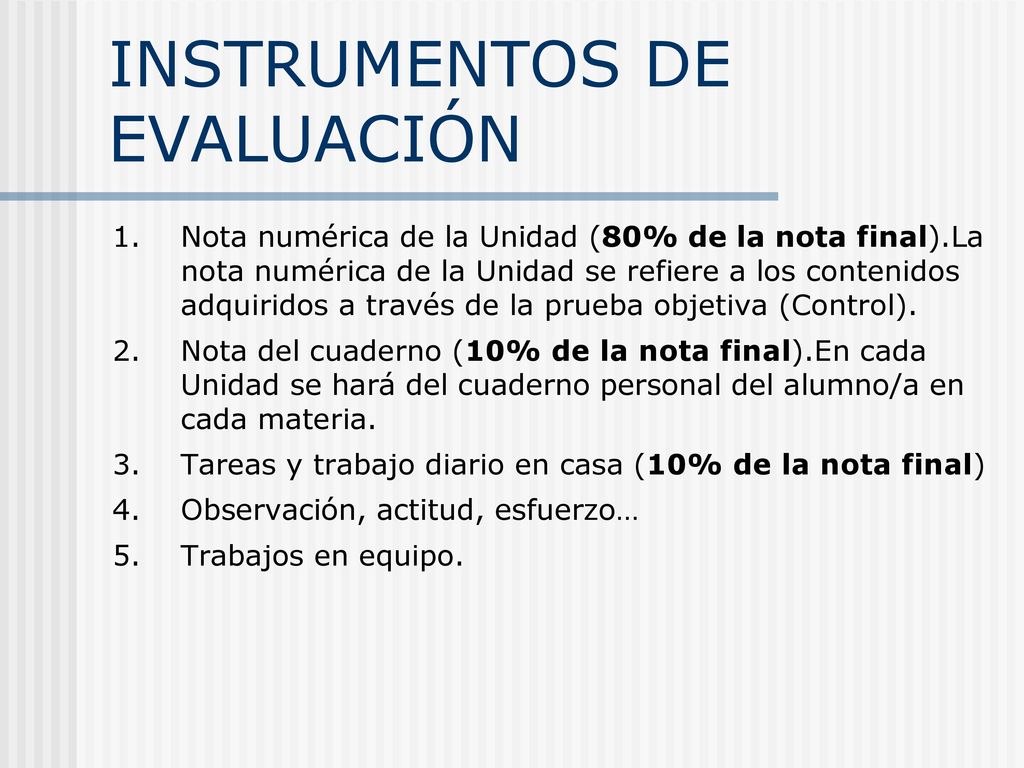 INSTRUMENTOS DE EVALUACIÓN

1. Nota numérica de la Unidad (80% de la nota final).La nota numérica de la Unidad se refiere a los contenidos adquiridos a través de la prueba objetiva (Control).
2. Nota del cuaderno (10% de la nota final).En cada Unidad se hará del cuaderno personal del alumno/a en cada materia.
3. Tareas y trabajo diario en casa (10% de la nota final)
4. Observación, actitud, esfuerzo…
5. Trabajos en equipo.